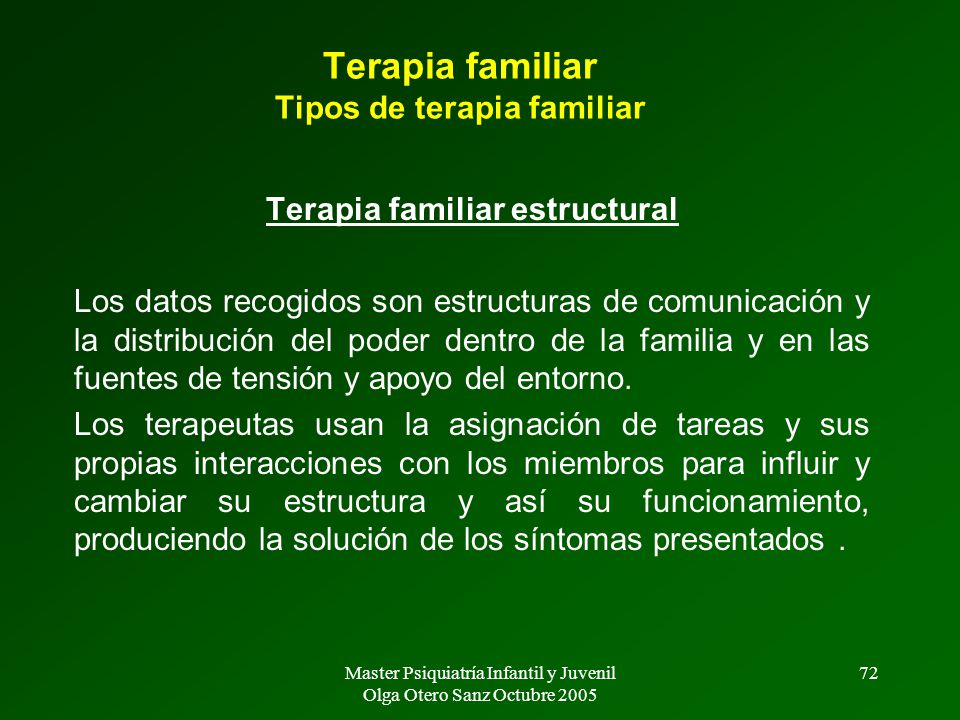 Terapia familiar
Tipos de terapia familiar

Terapia familiar estructural

Los datos recogidos son estructuras de comunicación y la distribución del poder dentro de la familia y en las fuentes de tensión y apoyo del entorno.

Los terapeutas usan la asignación de tareas y sus propias interacciones con los miembros para influir y cambiar su estructura y así su funcionamiento, produciendo la solución de los síntomas presentados .

Master Psiquiatría Infantil y Juvenil
Olga Otero Sanz Octubre 2005

72